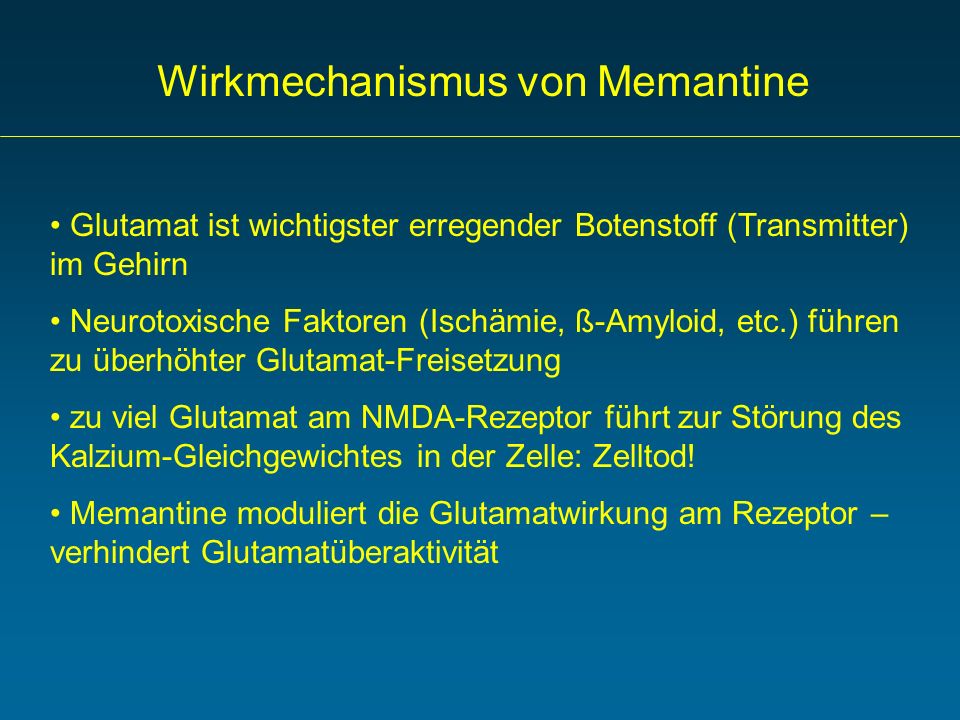 Wirkmechanismus von Memantine

• Glutamat ist wichtigster erregender Botenstoff (Transmitter) im Gehirn

• Neurotoxische Faktoren (Ischämie, ß-Amyloid, etc.) führen zu überhöhter Glutamat-Freisetzung

• zu viel Glutamat am NMDA-Rezeptor führt zur Störung des Kalzium-Gleichgewichtes in der Zelle: Zelltod!

• Memantine moduliert die Glutamatwirkung am Rezeptor – verhindert Glutamatüberaktivität